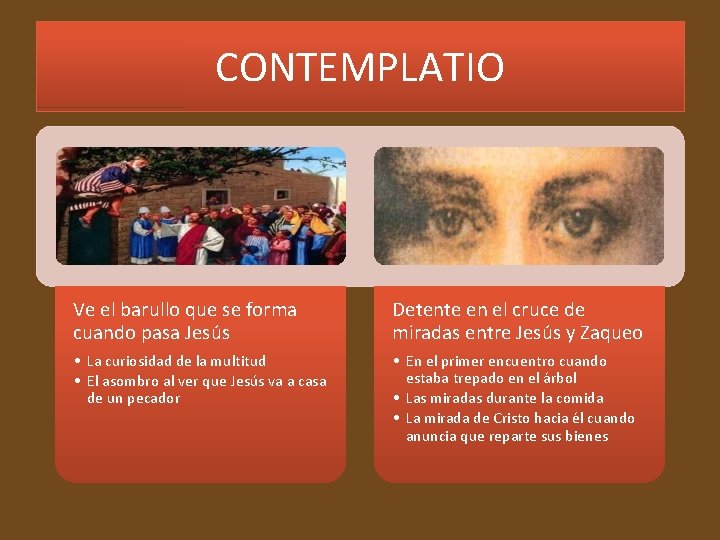 CONTEMPLATIO

Ve el barullo que se forma cuando pasa Jesús

• La curiosidad de la multitud
• El asombro al ver que Jesús va a casa de un pecador

Detente en el cruce de miradas entre Jesús y Zaqueo

• En el primer encuentro cuando estaba trepado en el árbol
• Las miradas durante la comida
• La mirada de Cristo hacia él cuando anuncia que reparte sus bienes